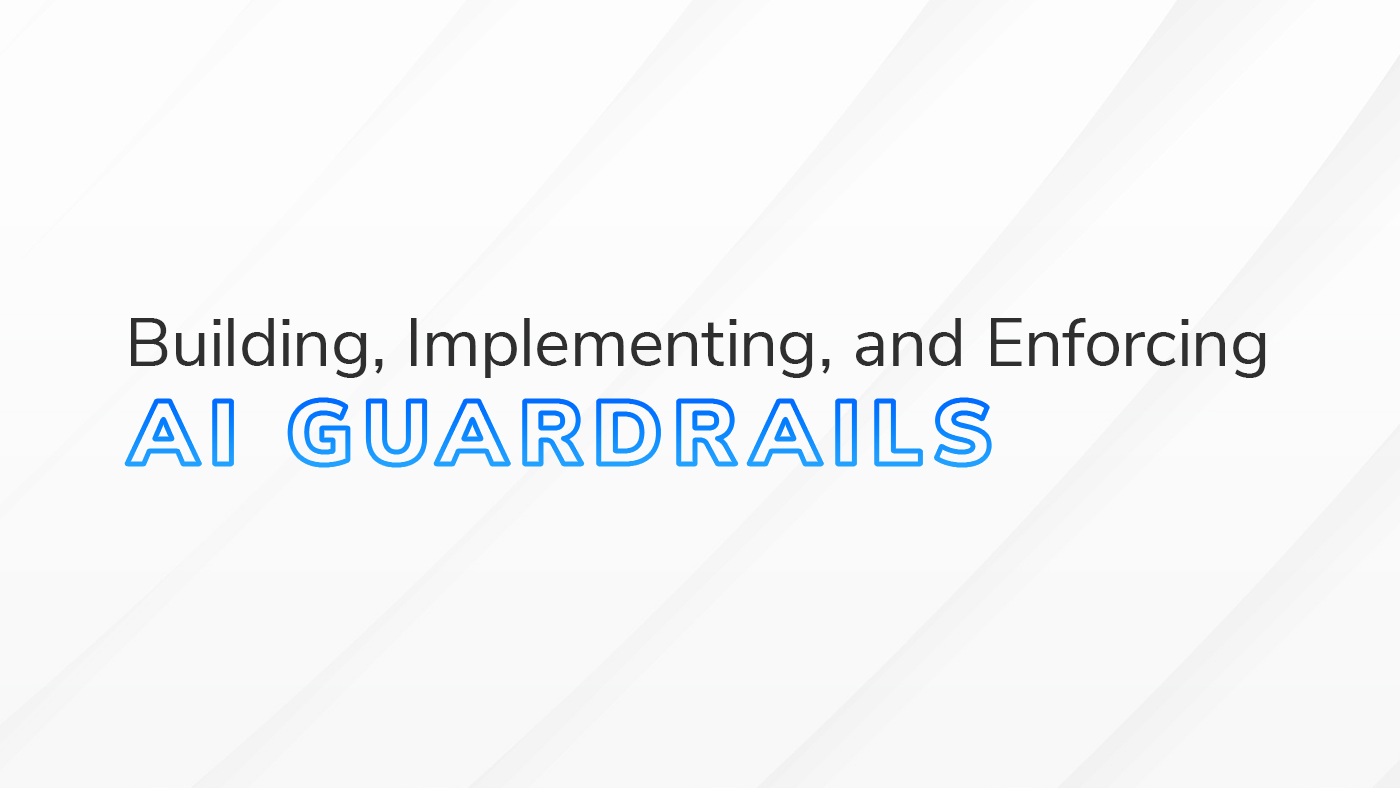 Building, Implementing, and Enforcing
AI GUARDRAILS